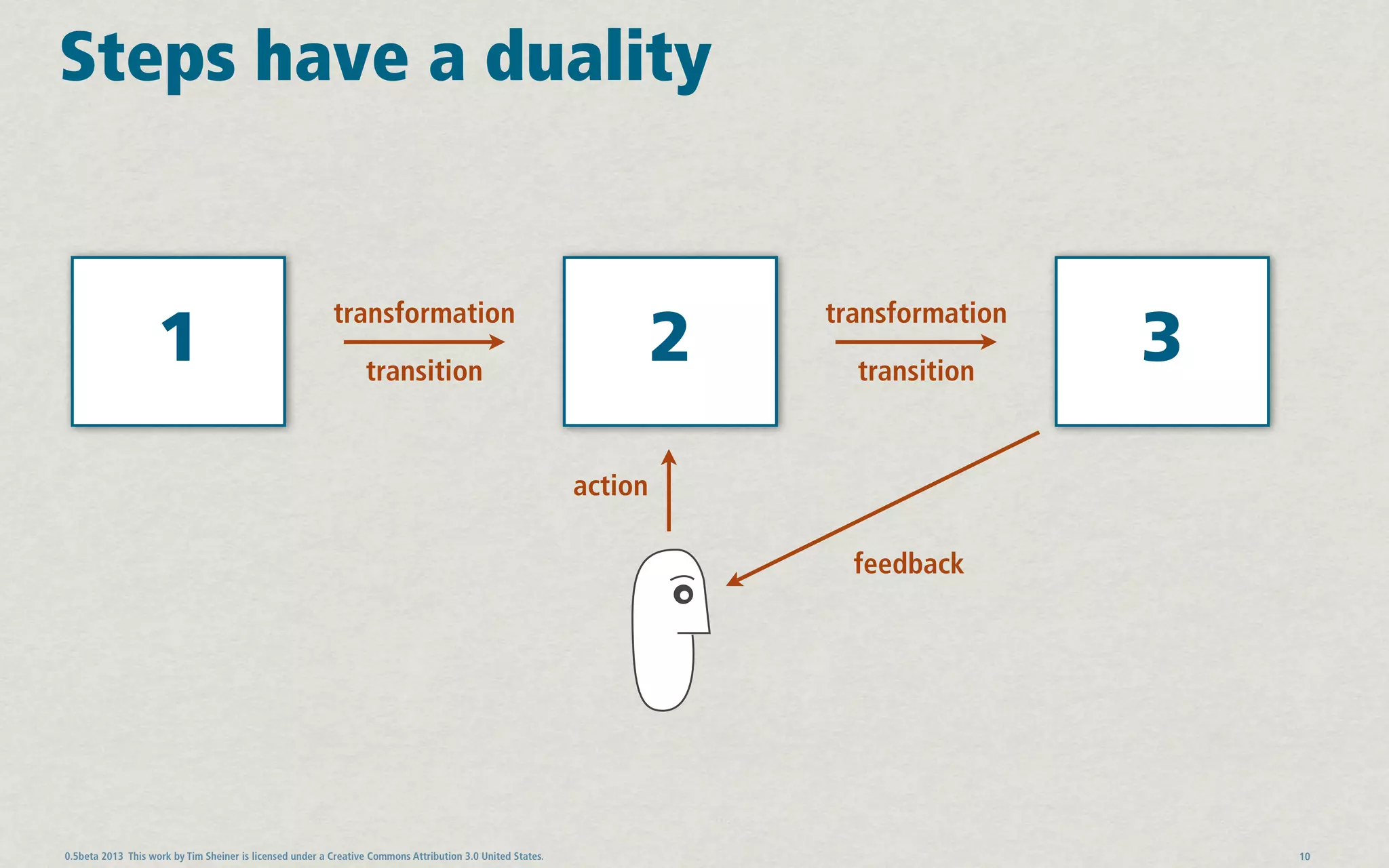 Steps have a duality

1

transformation

transition

2

transformation

transition

3

action

feedback

0.5beta 2013 This work by Tim Sheiner is licensed under a Creative Commons Attribution 3.0 United States.

10